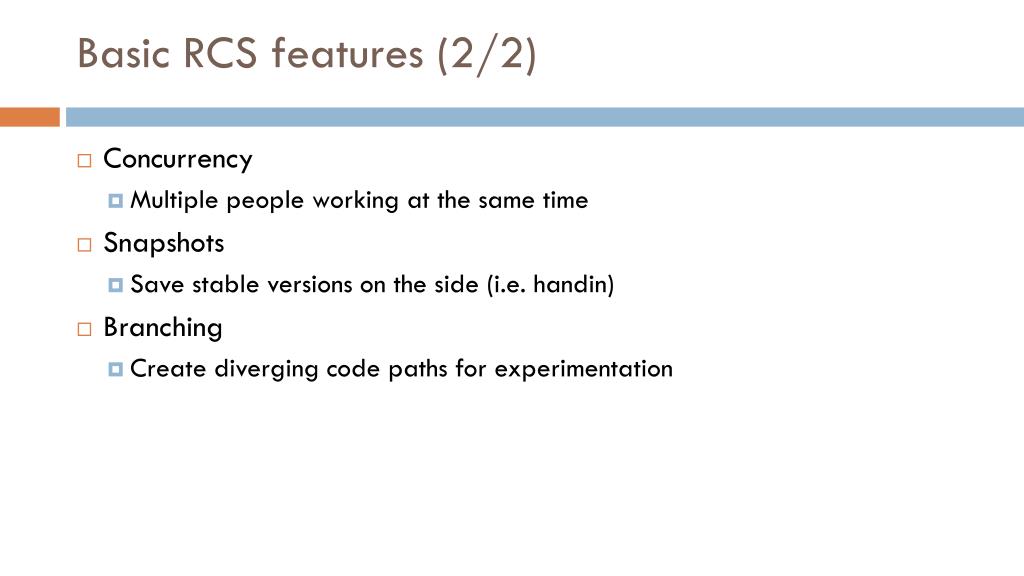 Basic RCS features (2/2)

Concurrency
Multiple people working at the same time
Snapshots
Save stable versions on the side (i.e. handin)
Branching
Create diverging code paths for experimentation